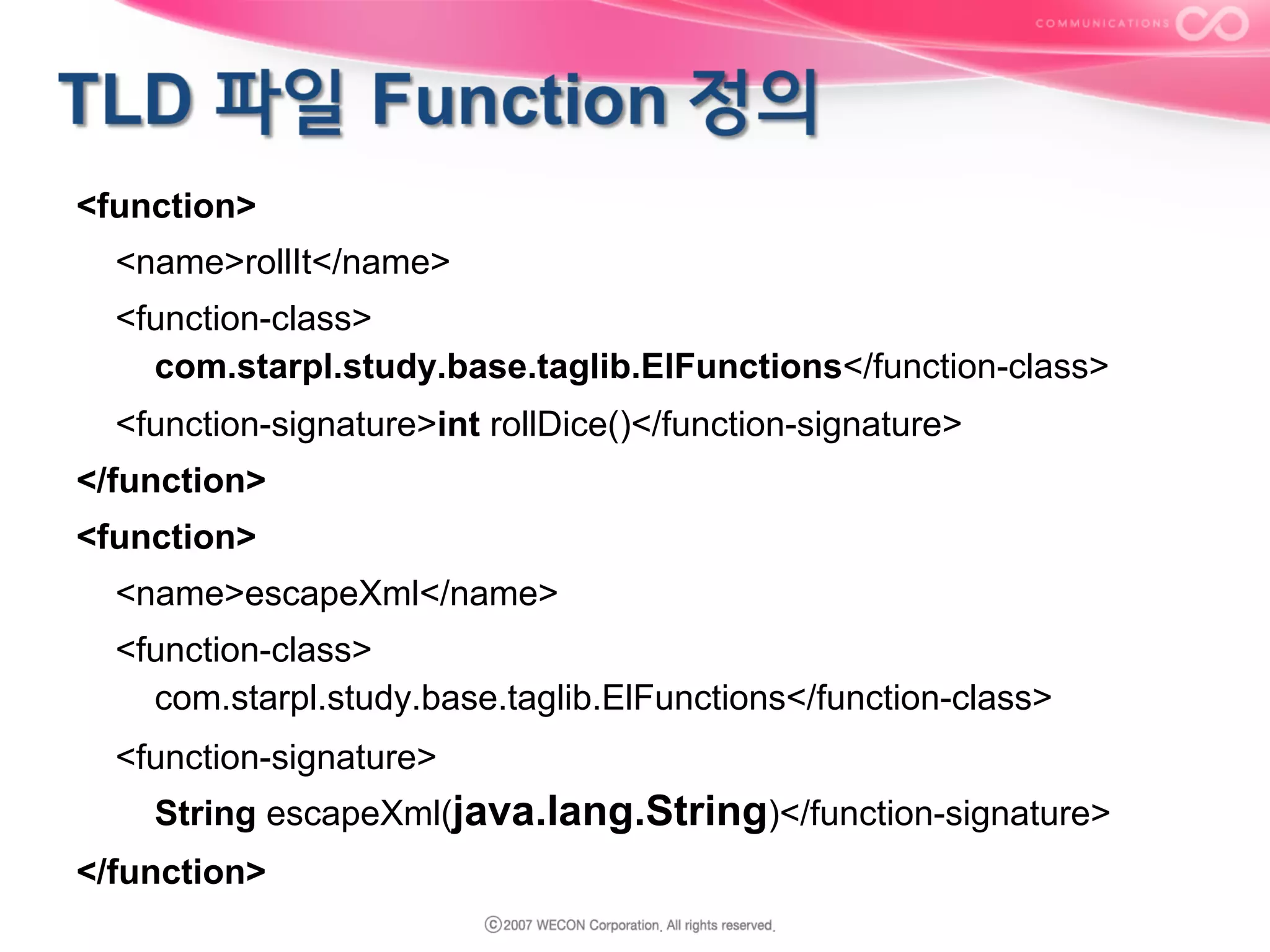 COMMUNICATIONS

TLD 파일 Function 정의

<function>

<name>rollIt</name>

<function-class>
com.starpl.study.base.taglib.ElFunctions</function-class>

<function-signature>int rollDice()</function-signature>

</function>

<function>

<name>escapeXml</name>

<function-class>
com.starpl.study.base.taglib.ElFunctions</function-class>

<function-signature>
String escapeXml(java.lang.String)</function-signature>

</function>

ⓒ2007 WECON Corporation. All rights reserved.